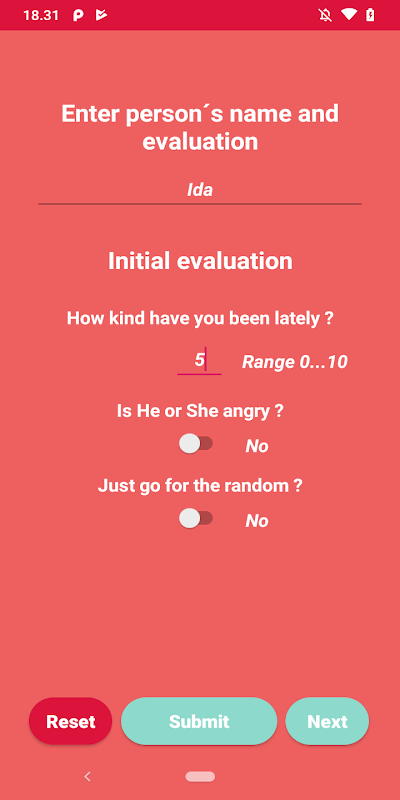 18.31

Enter person´s name and evaluation

Ida

Initial evaluation

How kind have you been lately ?

5

Range 0...10

Is He or She angry ?

No

Just go for the random ?

No

Reset

Submit

Next